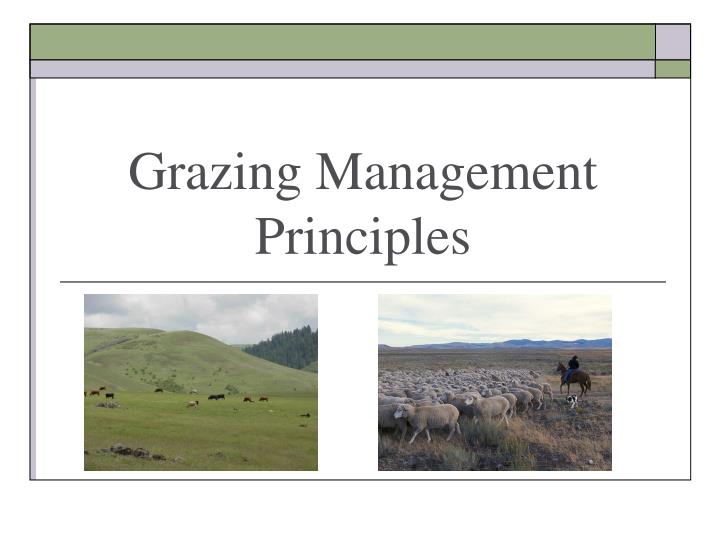 Grazing Management Principles